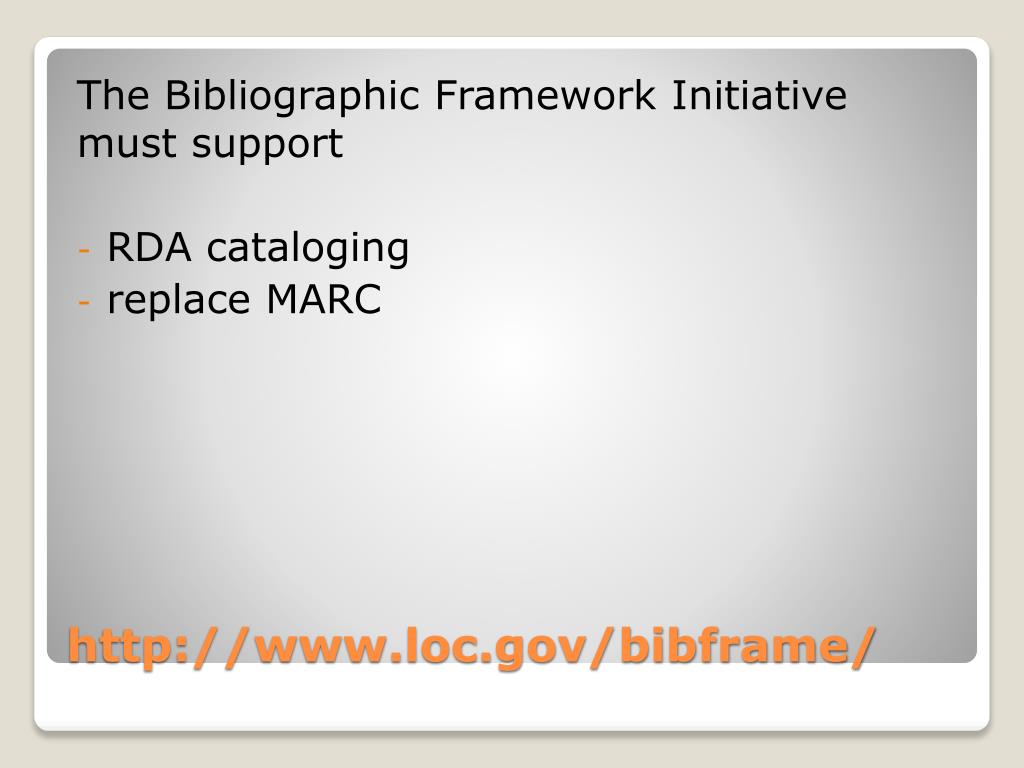 The Bibliographic Framework Initiative must support

- RDA cataloging
- replace MARC

http://www.loc.gov/bibframe/